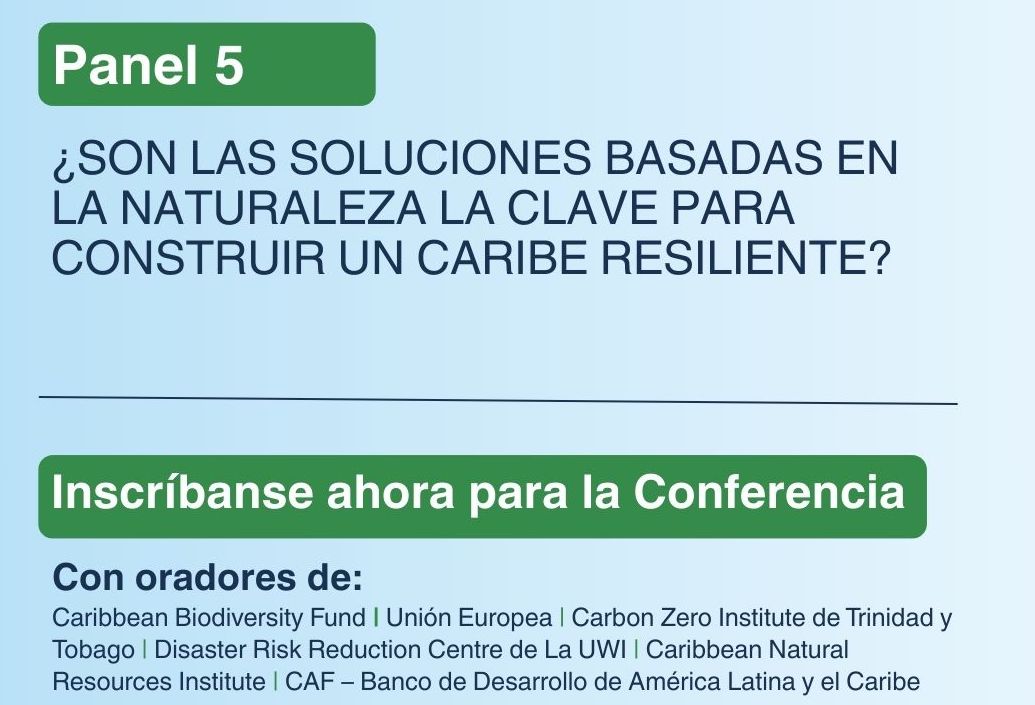 Panel 5

¿SON LAS SOLUCIONES BASADAS EN LA NATURALEZA LA CLAVE PARA CONSTRUIR UN CARIBE RESILIENTE?

Inscríbanse ahora para la Conferencia

Con oradores de:
Caribbean Biodiversity Fund | Unión Europea | Carbon Zero Institute de Trinidad y Tobago | Disaster Risk Reduction Centre de La UWI | Caribbean Natural Resources Institute | CAF – Banco de Desarrollo de América Latina y el Caribe